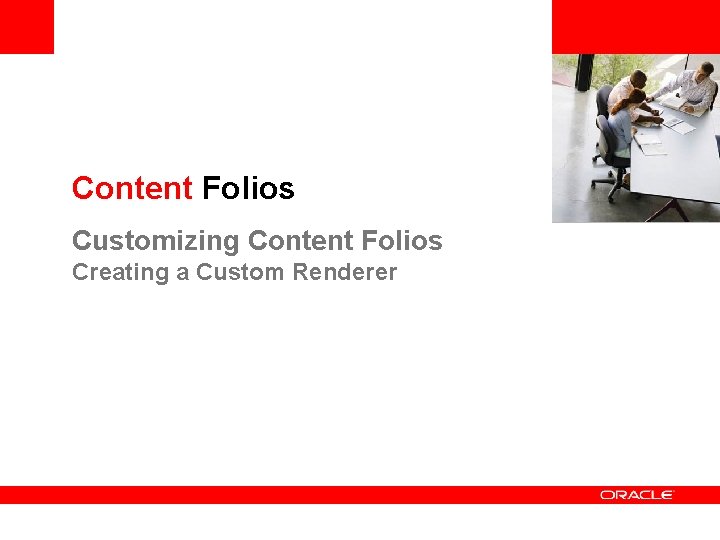 Content Folios

Customizing Content Folios
Creating a Custom Renderer

ORACLE